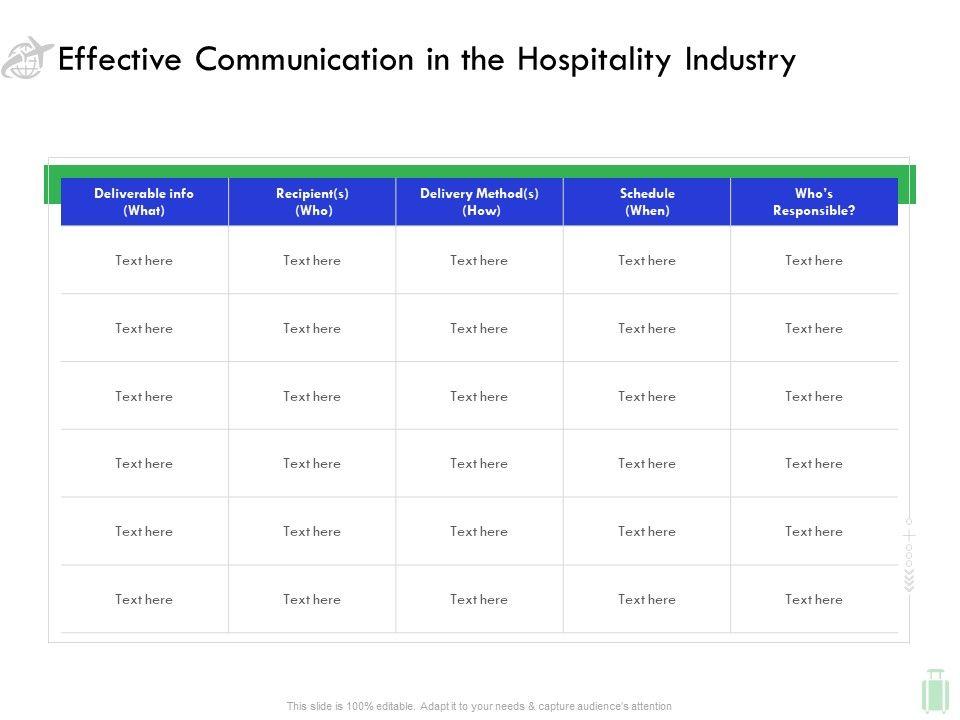 Effective Communication in the Hospitality Industry

| Deliverable info (What) | Recipient(s) (Who) | Delivery Method(s) (How) | Schedule (When) | Who's Responsible? |
|---|---|---|---|---|
| Text here | Text here | Text here | Text here | Text here |
| Text here | Text here | Text here | Text here | Text here |
| Text here | Text here | Text here | Text here | Text here |
| Text here | Text here | Text here | Text here | Text here |
| Text here | Text here | Text here | Text here | Text here |
| Text here | Text here | Text here | Text here | Text here |

This slide is 100% editable. Adapt it to your needs & capture audience's attention